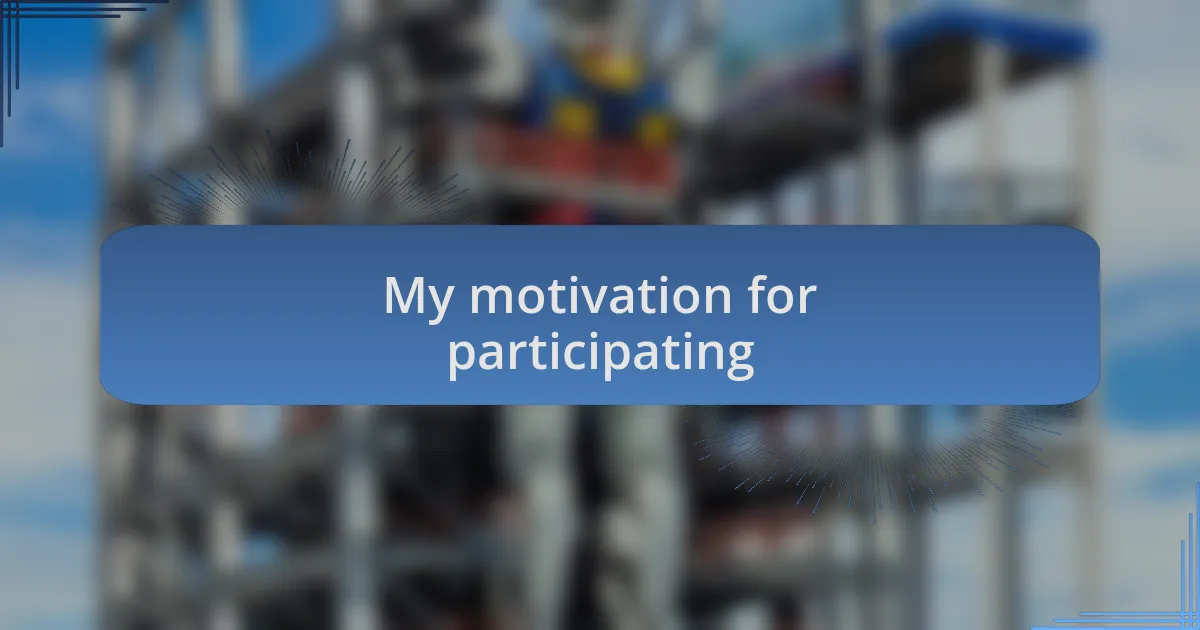 My motivation for participating